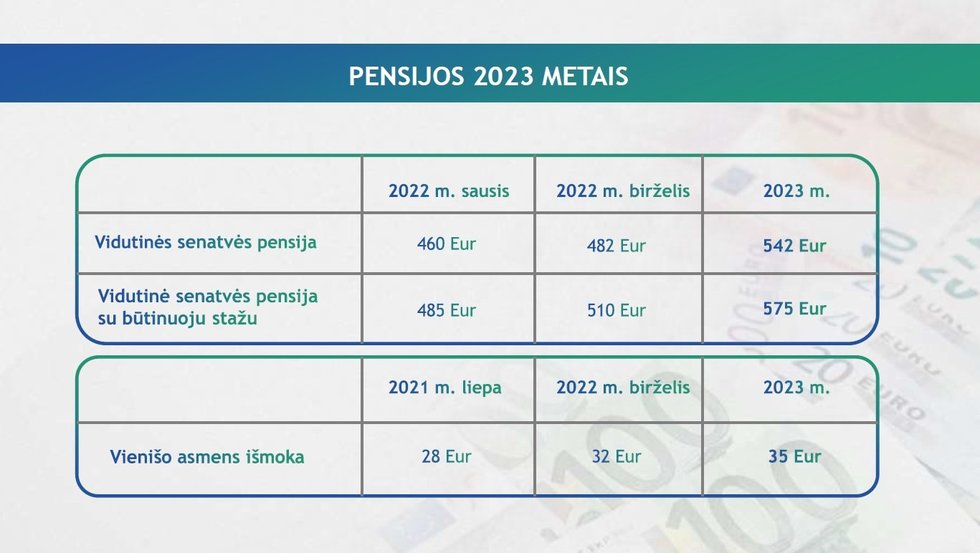 PENSIJOS 2023 METAIS

| | 2022 m. sausis | 2022 m. birželis | 2023 m. |
|---|---|---|---|
| Vidutinės senatvės pensija | 460 Eur | 482 Eur | 542 Eur |
| Vidutinė senatvės pensija su būtinuoju stažu | 485 Eur | 510 Eur | 575 Eur |

| | 2021 m. liepa | 2022 m. birželis | 2023 m. |
|---|---|---|---|
| Vienišo asmens išmoka | 28 Eur | 32 Eur | 35 Eur |